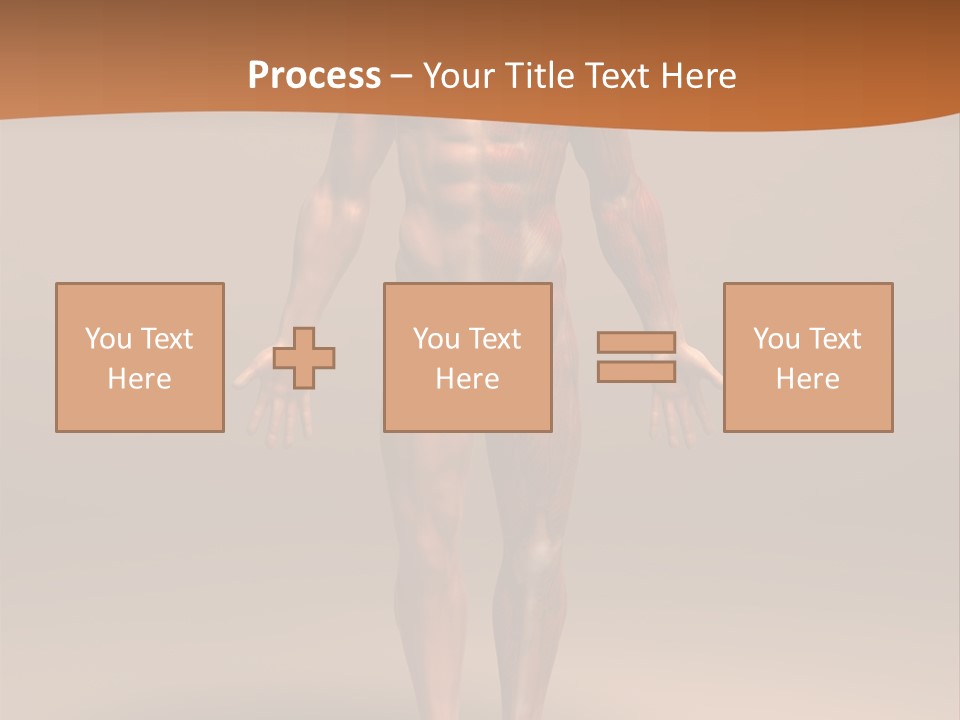 Process – Your Title Text Here

You Text Here

You Text Here

You Text Here